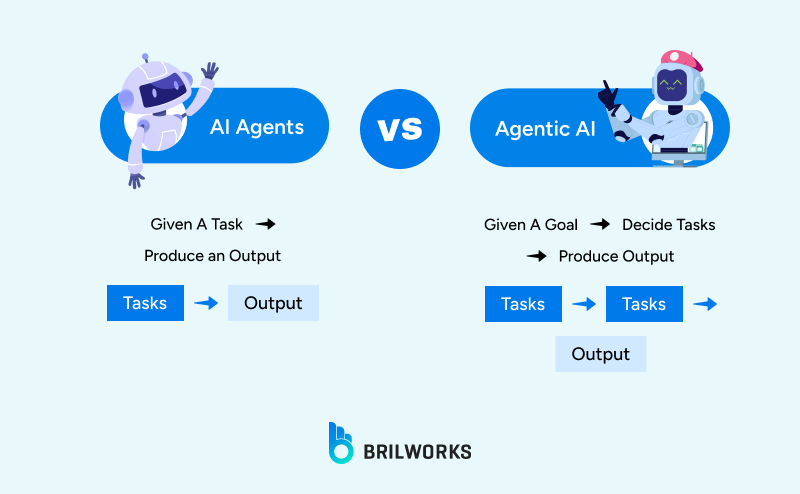 AI Agents

VS

Agentic AI

Given A Task →
Produce an Output

Tasks → Output

Given A Goal → Decide Tasks
→ Produce Output

Tasks → Tasks →
Output

BRILWORKS